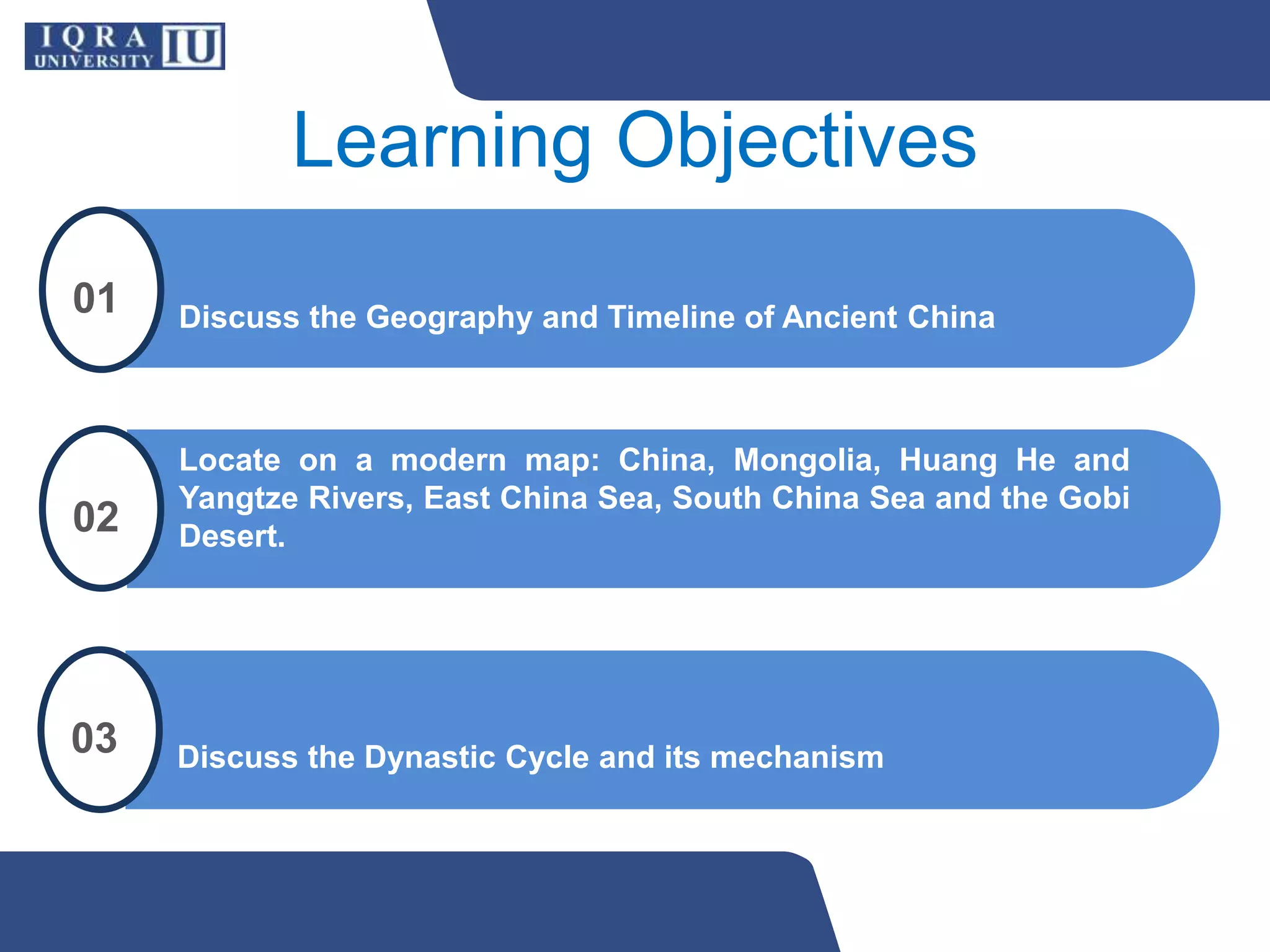 IQRA UNIVERSITY IU

Learning Objectives

01

Discuss the Geography and Timeline of Ancient China

02

Locate on a modern map: China, Mongolia, Huang He and Yangtze Rivers, East China Sea, South China Sea and the Gobi Desert.

03

Discuss the Dynastic Cycle and its mechanism